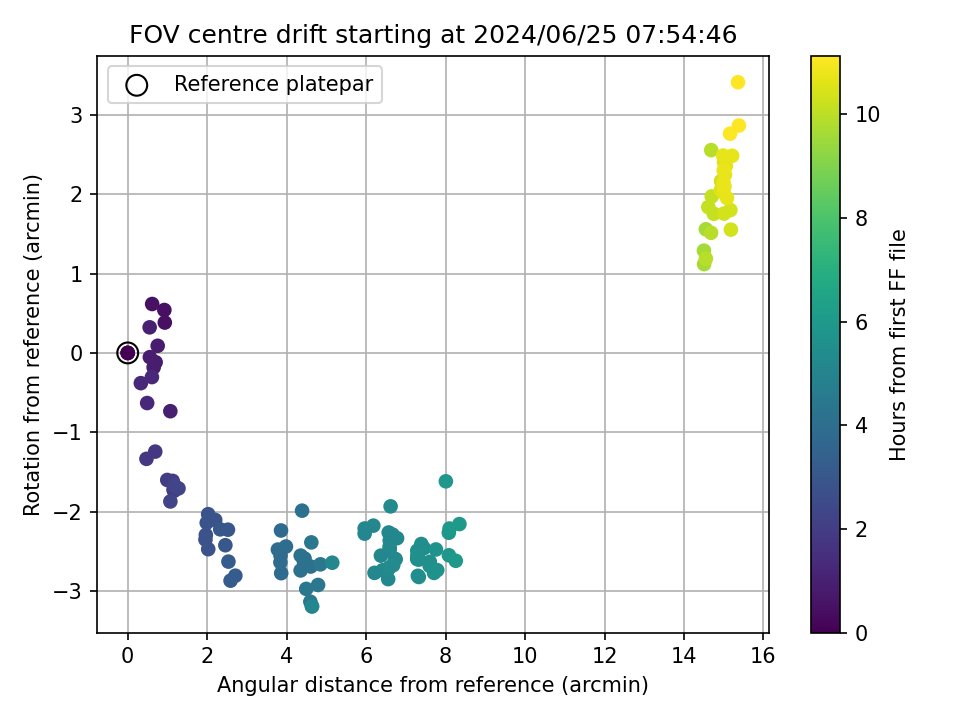 FOV centre drift starting at 2024/06/25 07:54:46

Reference platepar

Rotation from reference (arcmin)

3
2
1
0
−1
−2
−3

0
2
4
6
8
10
12
14
16

Angular distance from reference (arcmin)

10
8
6
4
2
0

Hours from first FF file